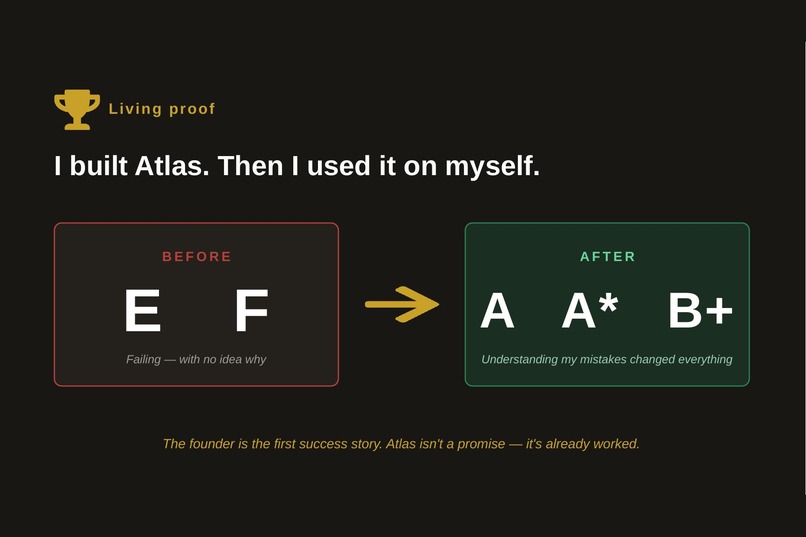 Living proof

I built Atlas. Then I used it on myself.

BEFORE

E F

Failing — with no idea why

AFTER

A A* B+

Understanding my mistakes changed everything

The founder is the first success story. Atlas isn't a promise — it's already worked.